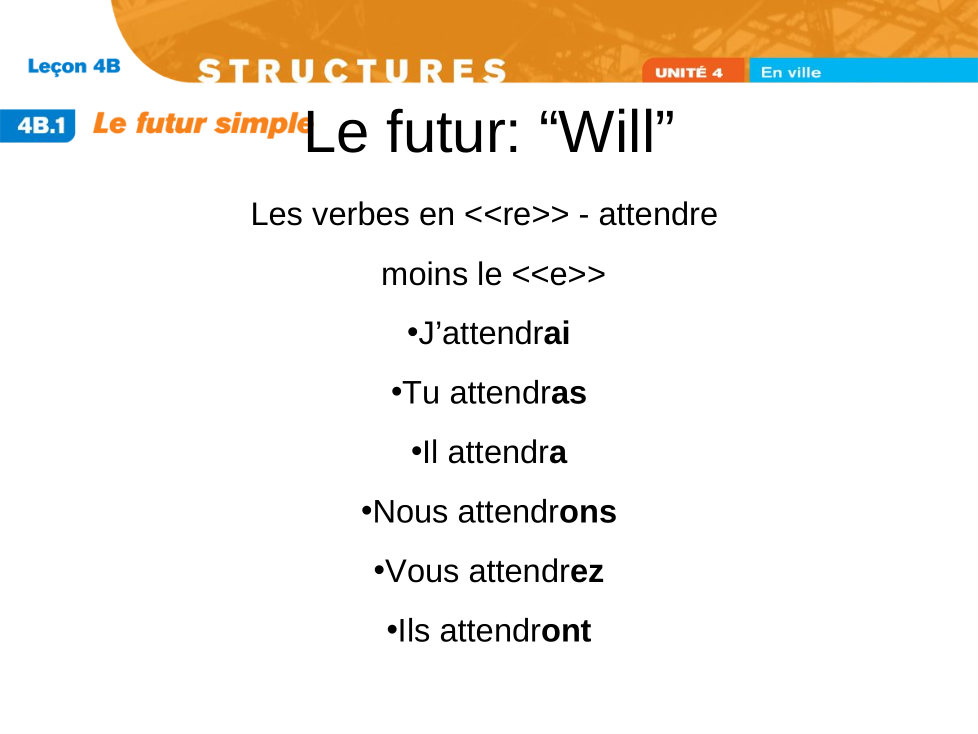 Leçon 4B

STRUCTURES

UNITÉ 4 En ville

4B.1 Le futur simple

Le futur: “Will”

Les verbes en <<re>> - attendre

moins le <<e>>

•J’attendrai

•Tu attendras

•Il attendra

•Nous attendrons

•Vous attendrez

•Ils attendront